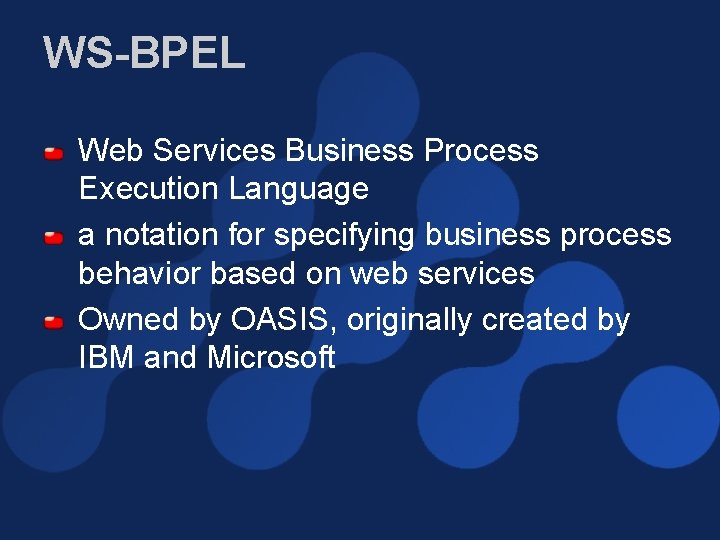 WS-BPEL

• Web Services Business Process Execution Language
• a notation for specifying business process behavior based on web services
• Owned by OASIS, originally created by IBM and Microsoft